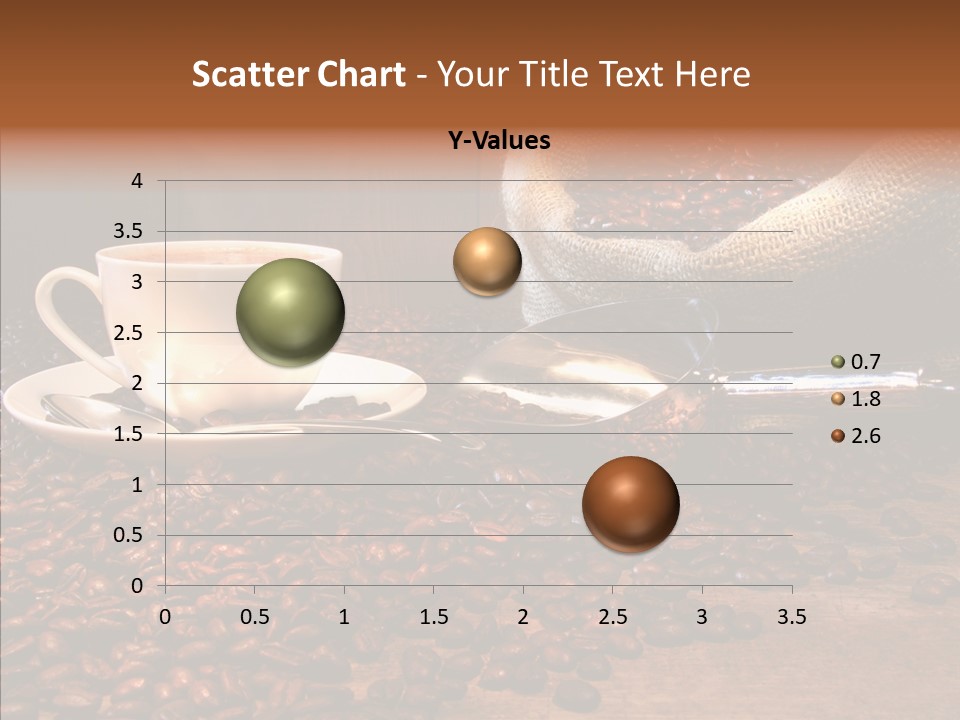 Scatter Chart - Your Title Text Here

Y-Values

4
3.5
3
2.5
2
1.5
1
0.5
0

0
0.5
1
1.5
2
2.5
3
3.5

0.7
1.8
2.6